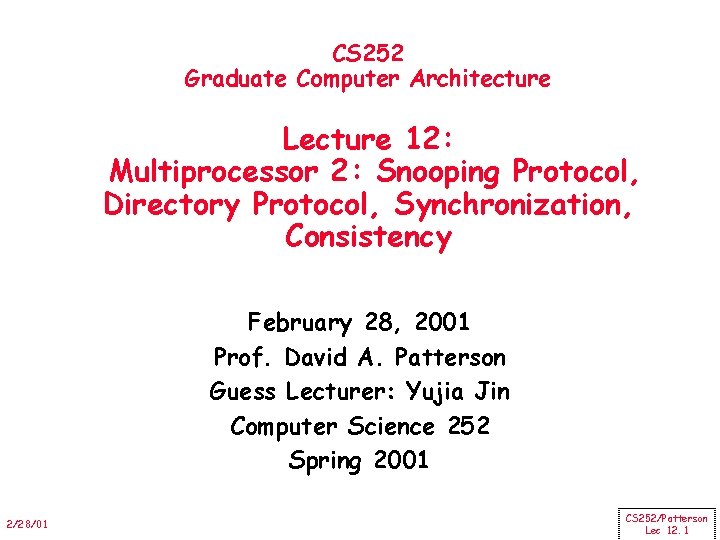 CS252
Graduate Computer Architecture

Lecture 12:
Multiprocessor 2: Snooping Protocol, Directory Protocol, Synchronization, Consistency

February 28, 2001
Prof. David A. Patterson
Guess Lecturer: Yujia Jin
Computer Science 252
Spring 2001

2/28/01

CS252/Patterson
Lec 12.1